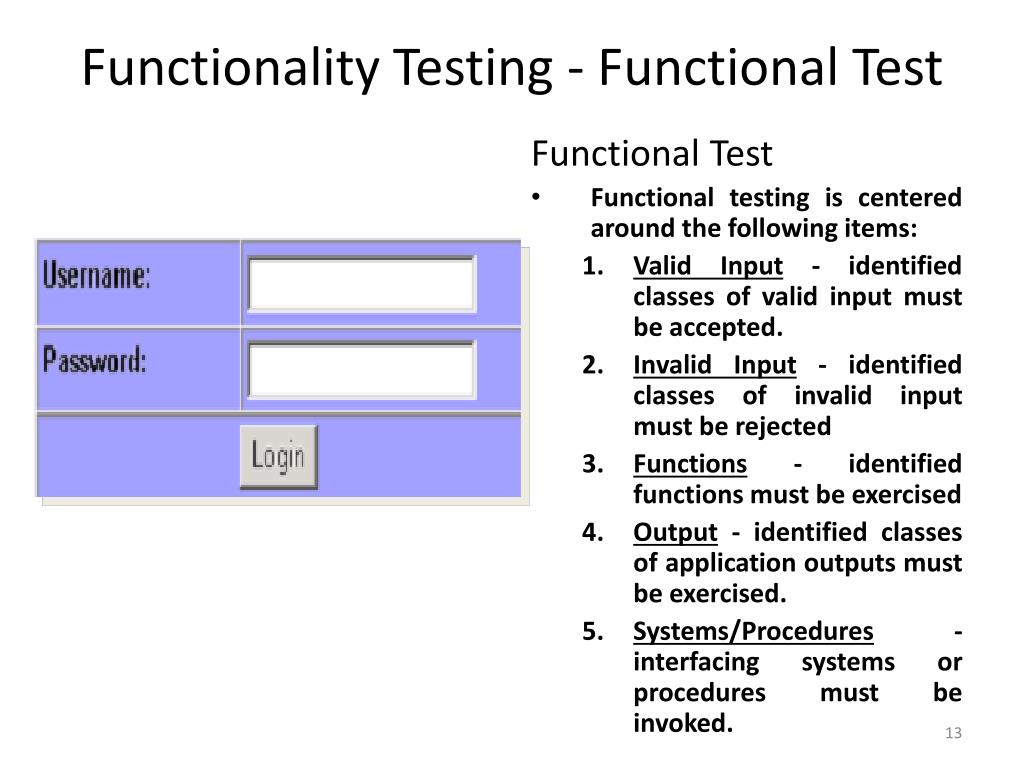 Functionality Testing - Functional Test

Username:

Password:

Login

Functional Test

• Functional testing is centered around the following items:

1. Valid Input - identified classes of valid input must be accepted.

2. Invalid Input - identified classes of invalid input must be rejected

3. Functions - identified functions must be exercised

4. Output - identified classes of application outputs must be exercised.

5. Systems/Procedures - interfacing systems or procedures must be invoked.

13